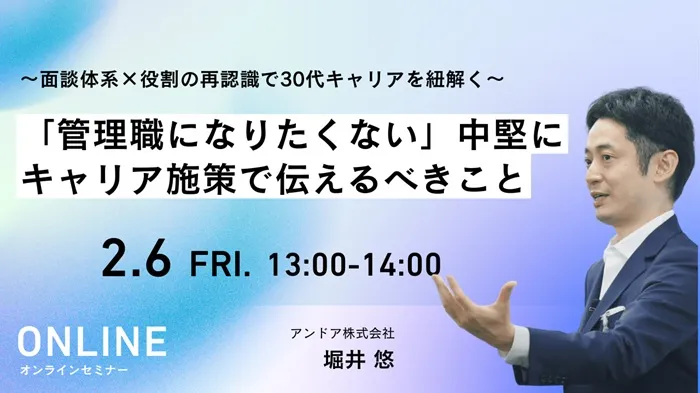 ～面談体系×役割の再認識で30代キャリアを紐解く～

「管理職になりたくない」中堅に
キャリア施策で伝えるべきこと

2.6 FRI. 13:00-14:00

ONLINE
オンラインセミナー

アンドア株式会社
堀井 悠